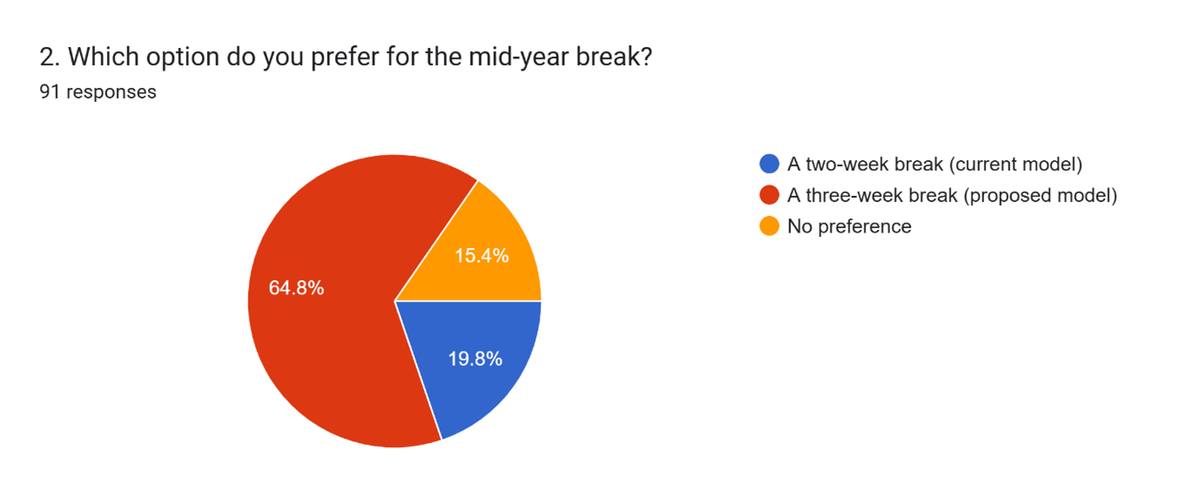 2. Which option do you prefer for the mid-year break?
91 responses

64.8%
15.4%
19.8%

A two-week break (current model)
A three-week break (proposed model)
No preference